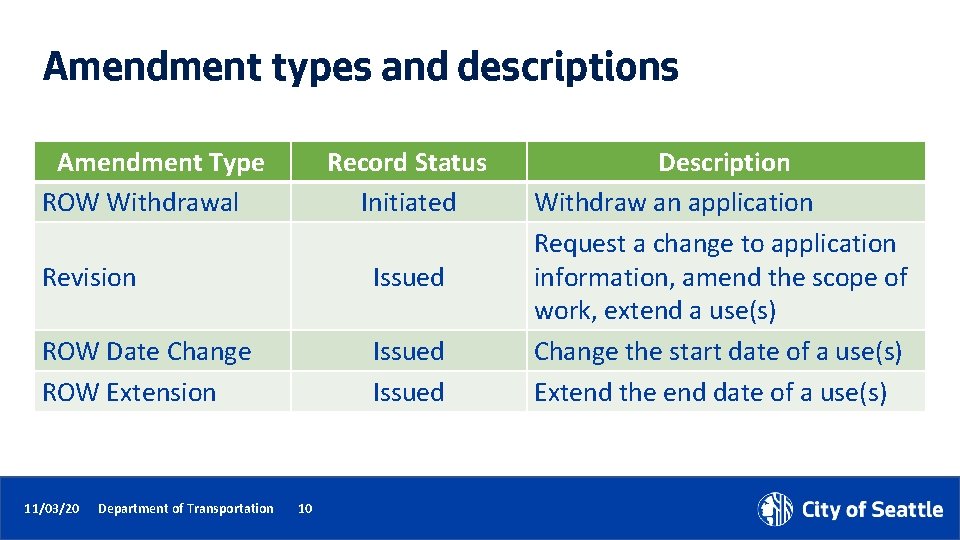 Amendment types and descriptions

| Amendment Type | Record Status | Description |
|---|---|---|
| ROW Withdrawal | Initiated | Withdraw an application |
| Revision | Issued | Request a change to application information, amend the scope of work, extend a use(s) |
| ROW Date Change | Issued | Change the start date of a use(s) |
| ROW Extension | Issued | Extend the end date of a use(s) |

11/03/20 Department of Transportation 10

City of Seattle